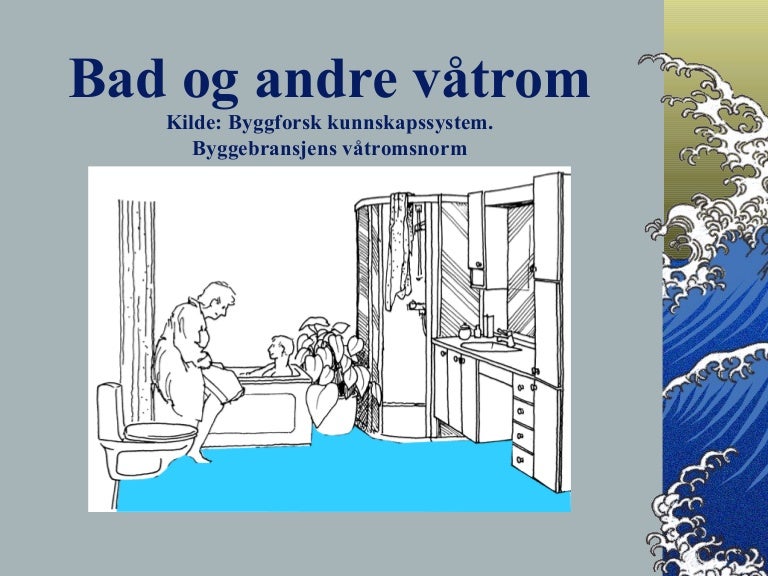 Bad og andre våtrom

Kilde: Byggforsk kunnskapssystem.
Byggebransjens våtromsnorm